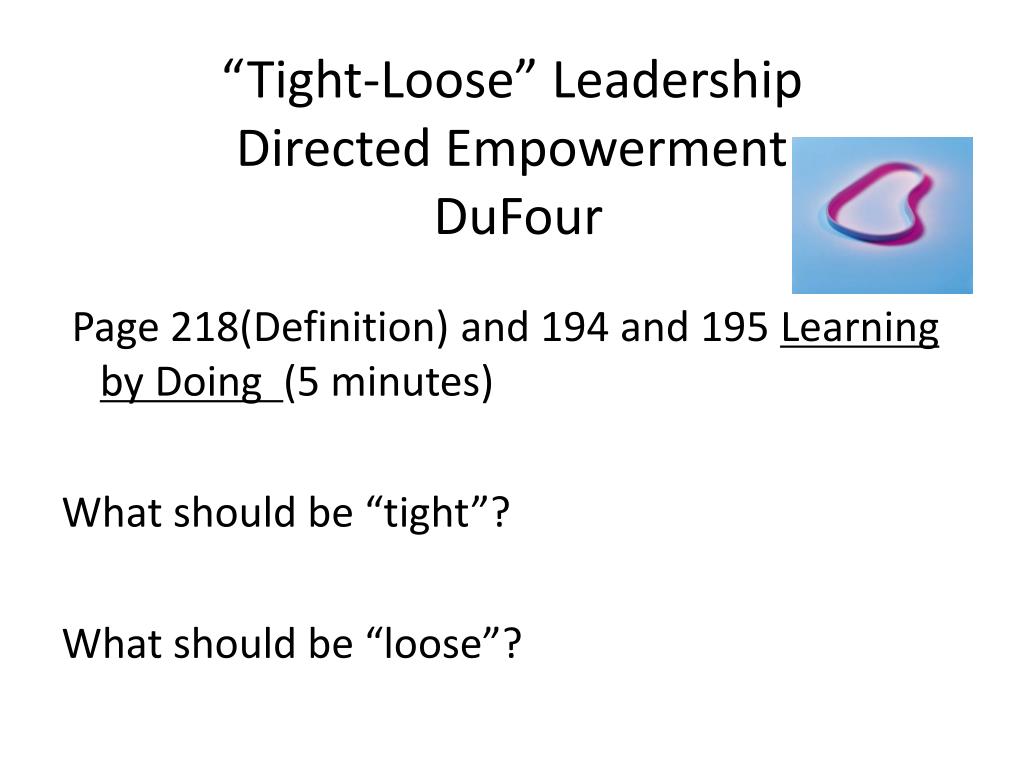 “Tight-Loose” Leadership
Directed Empowerment
DuFour

Page 218(Definition) and 194 and 195 Learning by Doing (5 minutes)

What should be “tight”?

What should be “loose”?